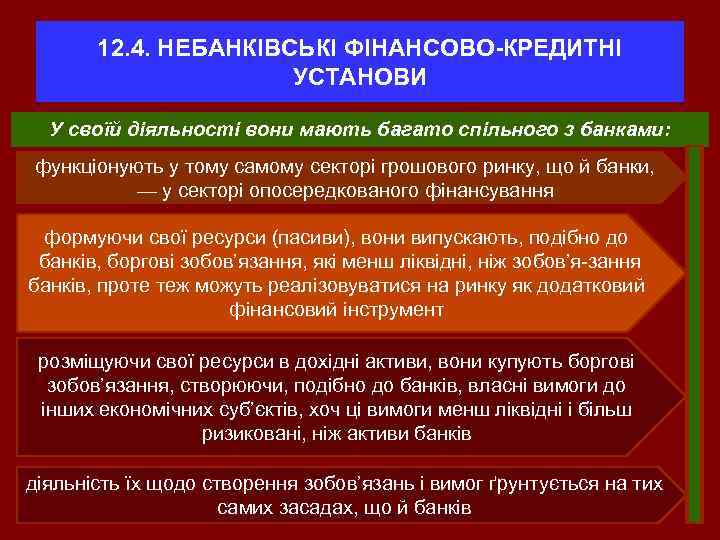 12.4. НЕБАНКІВСЬКІ ФІНАНСОВО-КРЕДИТНІ УСТАНОВИ

У своїй діяльності вони мають багато спільного з банками:

функціонують у тому самому секторі грошового ринку, що й банки, — у секторі опосередкованого фінансування

формуючи свої ресурси (пасиви), вони випускають, подібно до банків, боргові зобов'язання, які менш ліквідні, ніж зобов'я-зання банків, проте теж можуть реалізовуватися на ринку як додатковий фінансовий інструмент

розміщуючи свої ресурси в дохідні активи, вони купують боргові зобов'язання, створюючи, подібно до банків, власні вимоги до інших економічних суб'єктів, хоч ці вимоги менш ліквідні і більш ризиковані, ніж активи банків

діяльність їх щодо створення зобов'язань і вимог ґрунтується на тих самих засадах, що й банків